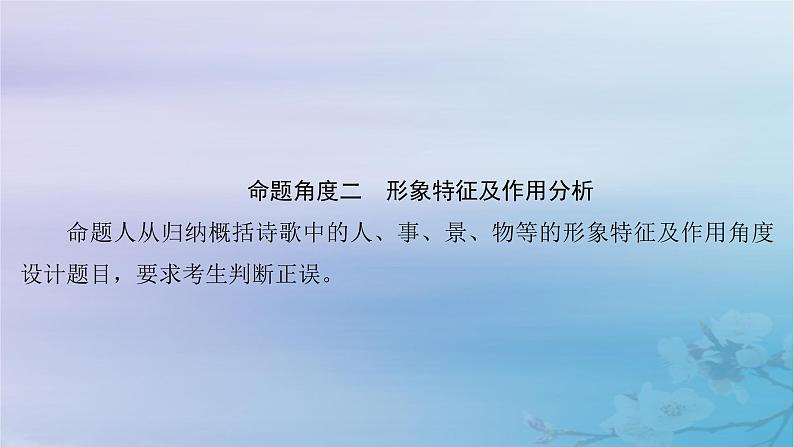 命题角度二　形象特征及作用分析

命题人从归纳概括诗歌中的人、事、景、物等的形象特征及作用角度设计题目，要求考生判断正误。